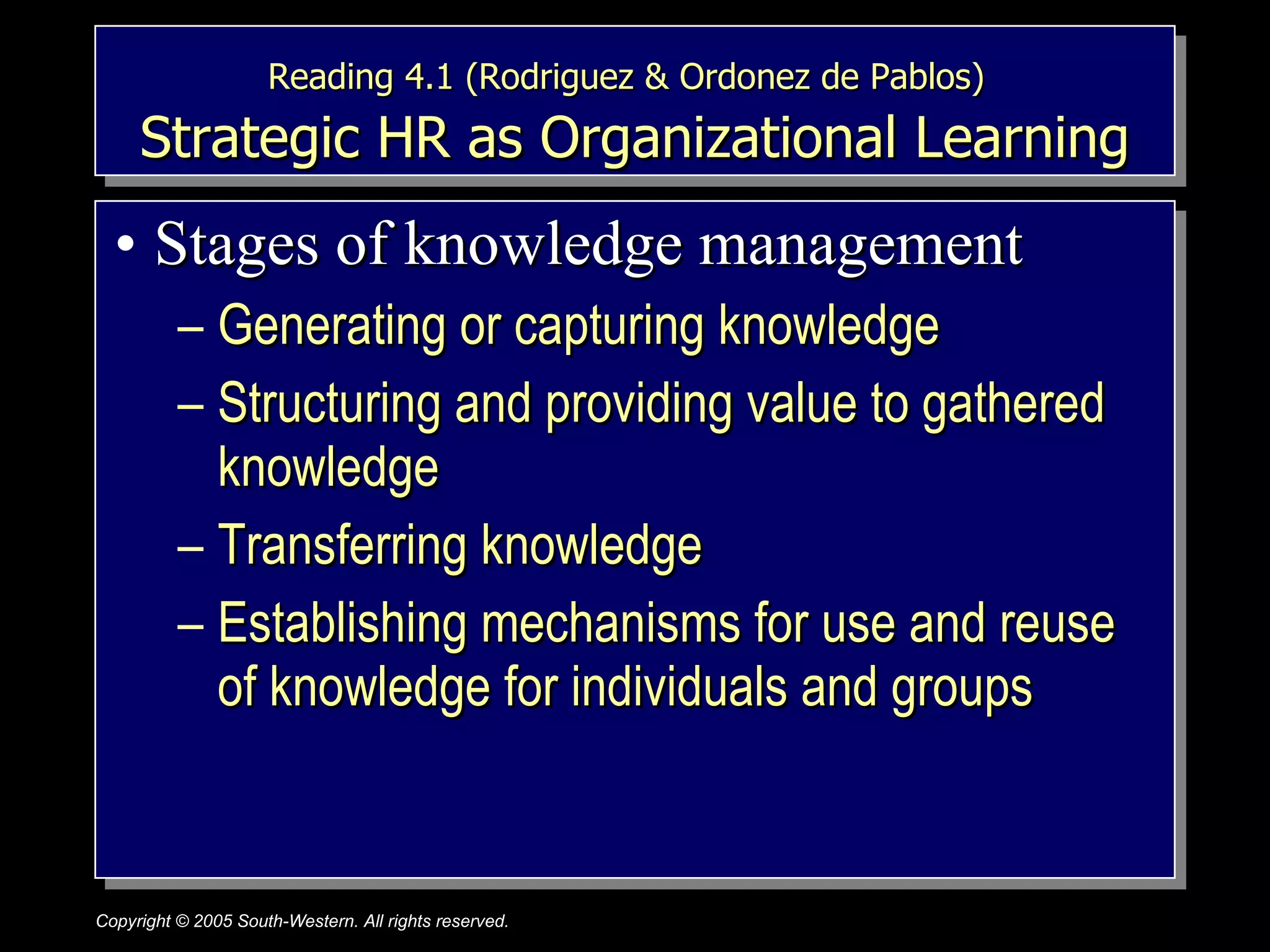 Reading 4.1 (Rodriguez & Ordonez de Pablos)

Strategic HR as Organizational Learning

• Stages of knowledge management

– Generating or capturing knowledge

– Structuring and providing value to gathered knowledge

– Transferring knowledge

– Establishing mechanisms for use and reuse of knowledge for individuals and groups

Copyright © 2005 South-Western. All rights reserved.